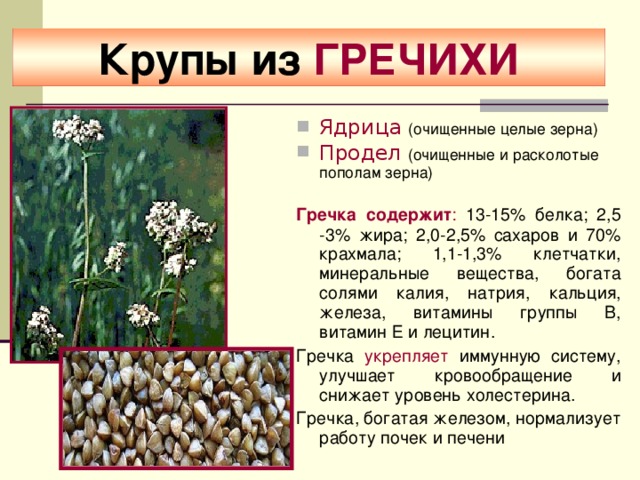 Крупы из ГРЕЧИХИ

Ядрица (очищенные целые зерна)
Продел (очищенные и расколотые пополам зерна)

Гречка содержит: 13-15% белка; 2,5 -3% жира; 2,0-2,5% сахаров и 70% крахмала; 1,1-1,3% клетчатки, минеральные вещества, богата солями калия, натрия, кальция, железа, витамины группы В, витамин Е и лецитин.

Гречка укрепляет иммунную систему, улучшает кровообращение и снижает уровень холестерина.

Гречка, богатая железом, нормализует работу почек и печени